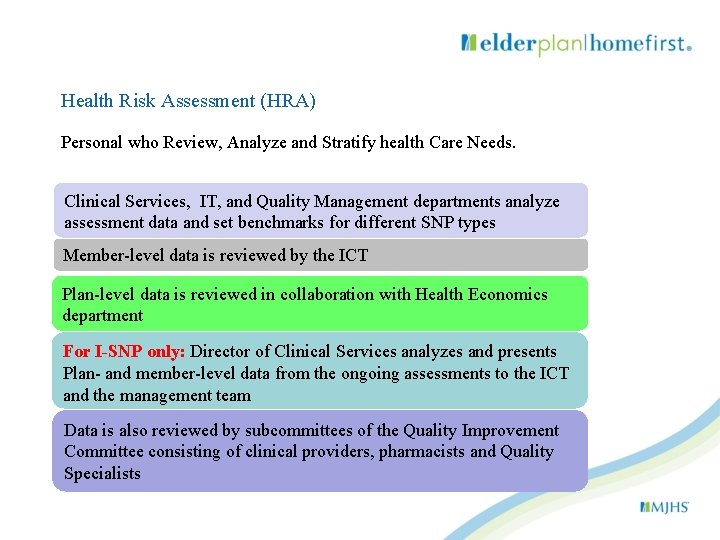 elderplan|homefirst.

Health Risk Assessment (HRA)

Personal who Review, Analyze and Stratify health Care Needs.

Clinical Services, IT, and Quality Management departments analyze assessment data and set benchmarks for different SNP types

Member-level data is reviewed by the ICT

Plan-level data is reviewed in collaboration with Health Economics department

For I-SNP only: Director of Clinical Services analyzes and presents Plan- and member-level data from the ongoing assessments to the ICT and the management team

Data is also reviewed by subcommittees of the Quality Improvement Committee consisting of clinical providers, pharmacists and Quality Specialists

MJHS